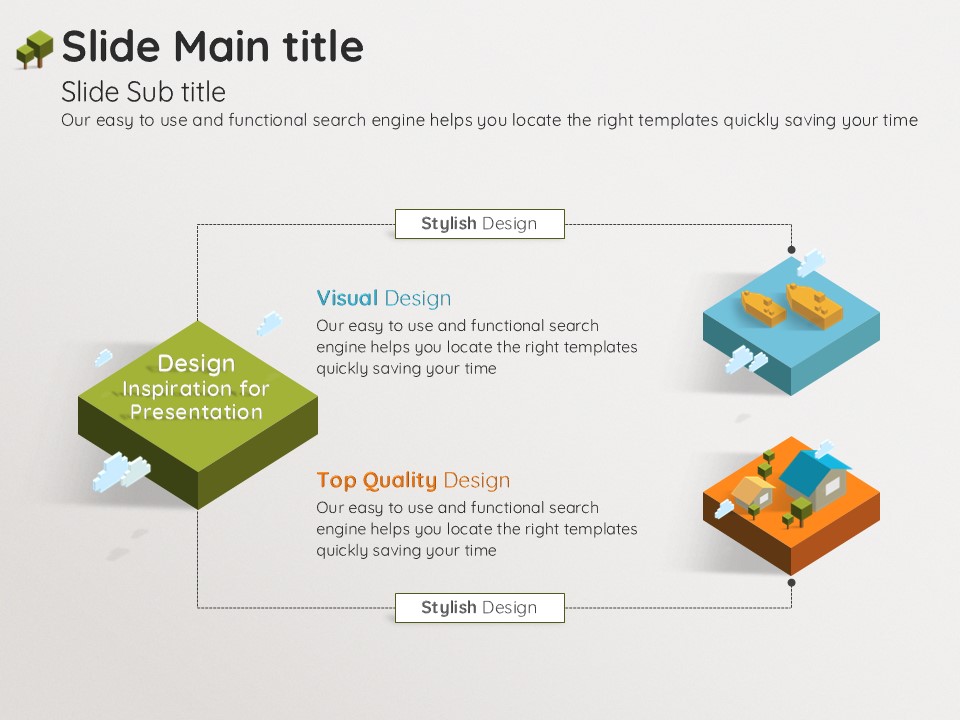 Slide Main title

Slide Sub title

Our easy to use and functional search engine helps you locate the right templates quickly saving your time

Stylish Design

Design Inspiration for Presentation

Visual Design

Our easy to use and functional search engine helps you locate the right templates quickly saving your time

Top Quality Design

Our easy to use and functional search engine helps you locate the right templates quickly saving your time

Stylish Design